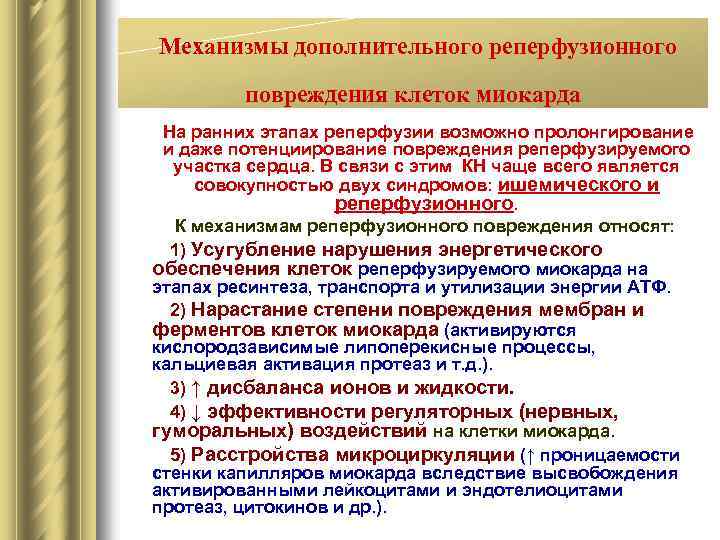 Механизмы дополнительного реперфузионного

повреждения клеток миокарда

На ранних этапах реперфузии возможно пролонгирование и даже потенциирование повреждения реперфузируемого участка сердца. В связи с этим КН чаще всего является совокупностью двух синдромов: ишемического и реперфузионного.

К механизмам реперфузионного повреждения относят:

1) Усугубление нарушения энергетического обеспечения клеток реперфузируемого миокарда на этапах ресинтеза, транспорта и утилизации энергии АТФ.

2) Нарастание степени повреждения мембран и ферментов клеток миокарда (активируются кислородзависимые липоперекисные процессы, кальциевая активация протеаз и т.д.).

3) ↑ дисбаланса ионов и жидкости.

4) ↓ эффективности регуляторных (нервных, гуморальных) воздействий на клетки миокарда.

5) Расстройства микроциркуляции (↑ проницаемости стенки капилляров миокарда вследствие высвобождения активированными лейкоцитами и эндотелиоцитами протеаз, цитокинов и др.).